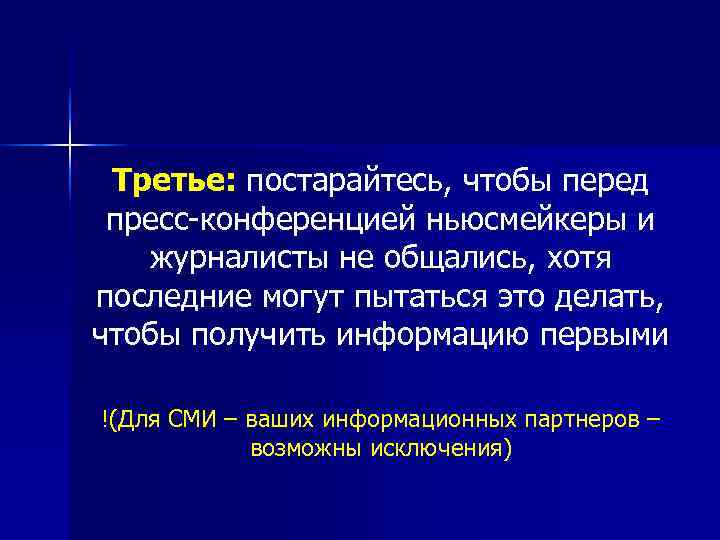 Третье: постарайтесь, чтобы перед пресс-конференцией ньюсмейкеры и журналисты не общались, хотя последние могут пытаться это делать, чтобы получить информацию первыми

!(Для СМИ – ваших информационных партнеров – возможны исключения)